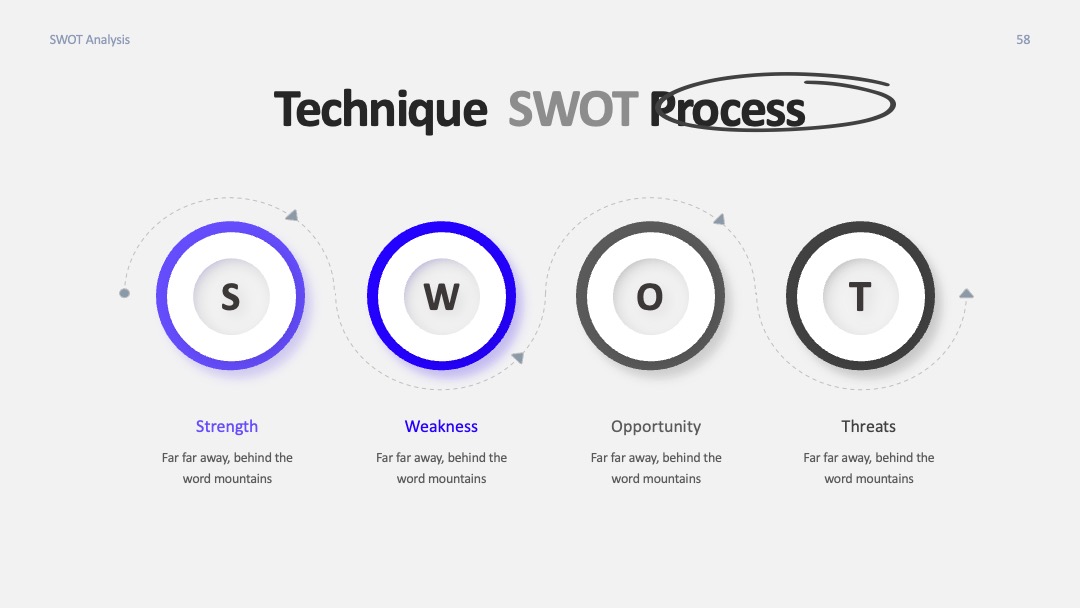 SWOT Analysis

58

Technique SWOT Process

S

W

O

T

Strength

Far far away, behind the word mountains

Weakness

Far far away, behind the word mountains

Opportunity

Far far away, behind the word mountains

Threats

Far far away, behind the word mountains